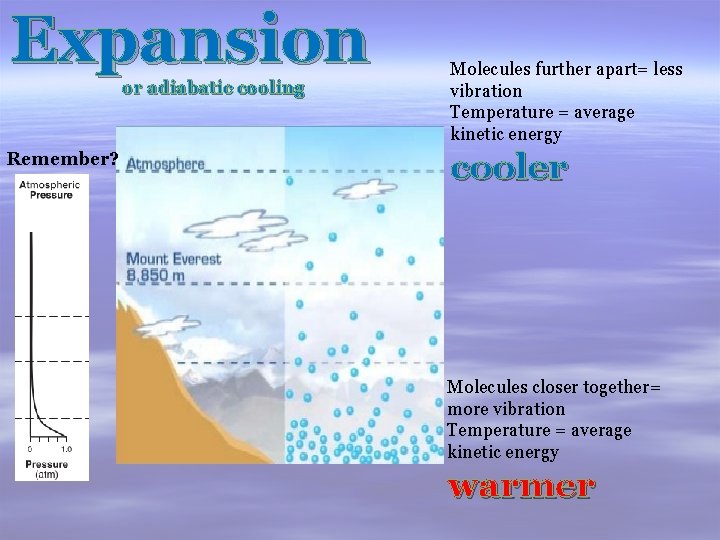 Expansion
or adiabatic cooling

Molecules further apart= less vibration
Temperature = average kinetic energy
cooler

Remember?

Atmospheric Pressure

0
1.0
Pressure (atm)

Atmosphere

Mount Everest 8,850 m

Molecules closer together= more vibration
Temperature = average kinetic energy
warmer